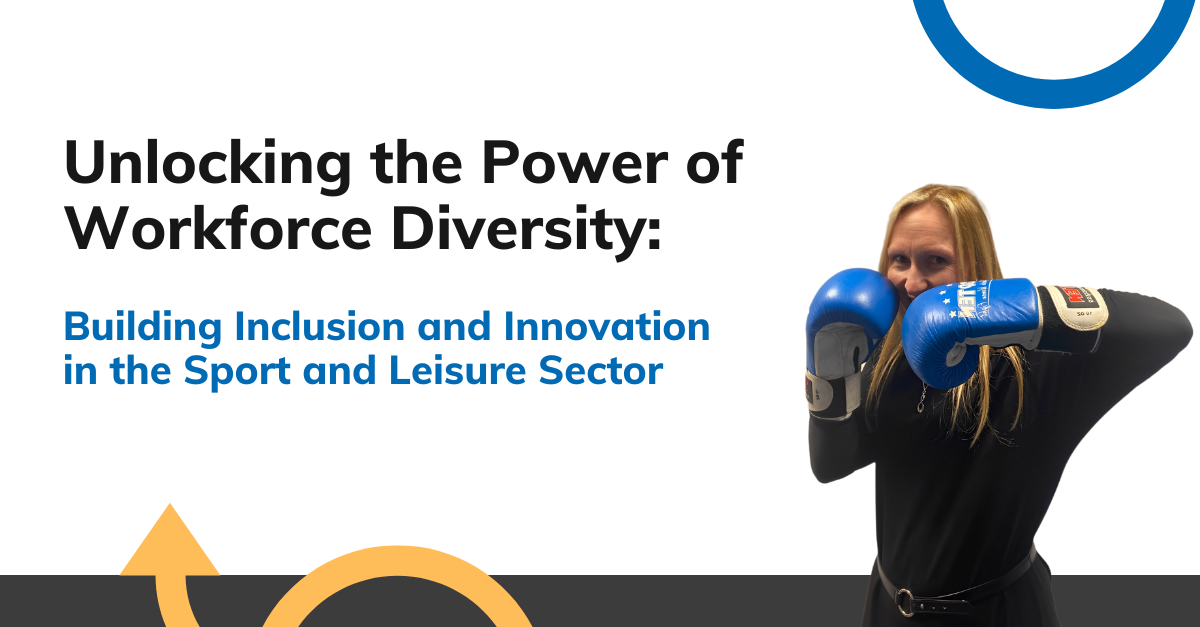 Unlocking the Power of Workforce Diversity:

Building Inclusion and Innovation in the Sport and Leisure Sector